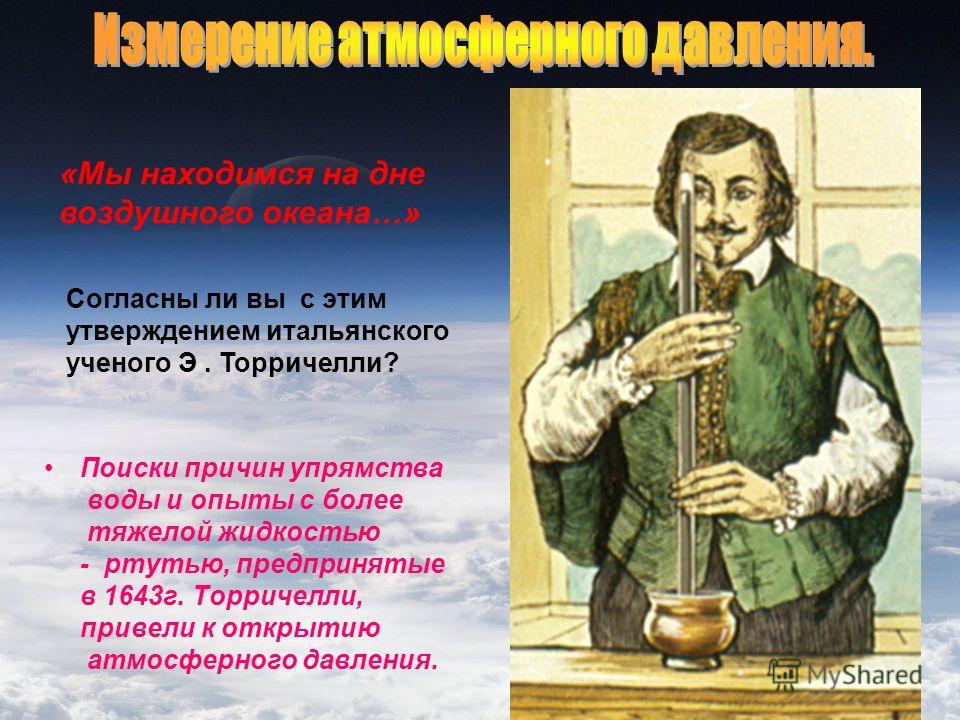 Измерение атмосферного давления.

«Мы находимся на дне воздушного океана…»

Согласны ли вы с этим утверждением итальянского ученого Э . Торричелли?

• Поиски причин упрямства воды и опыты с более тяжелой жидкостью - ртутью, предпринятые в 1643г. Торричелли, привели к открытию атмосферного давления.

MyShared